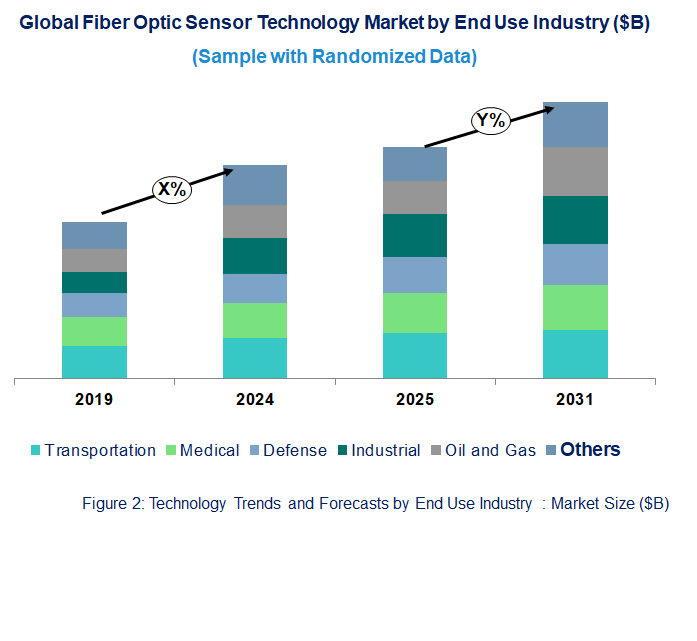 Global Fiber Optic Sensor Technology Market by End Use Industry ($B)

(Sample with Randomized Data)

X%

Y%

2019

2024

2025

2031

Transportation Medical Defense Industrial Oil and Gas Others

Figure 2: Technology Trends and Forecasts by End Use Industry : Market Size ($B)